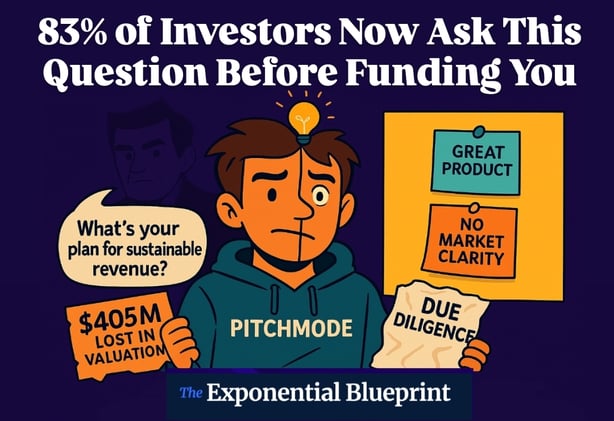 83% of Investors Now Ask This Question Before Funding You

What's your plan for sustainable revenue?

GREAT PRODUCT

NO MARKET CLARITY

$405M LOST IN VALUATION

PITCHMODE

DUE DILIGENCE

The Exponential Blueprint